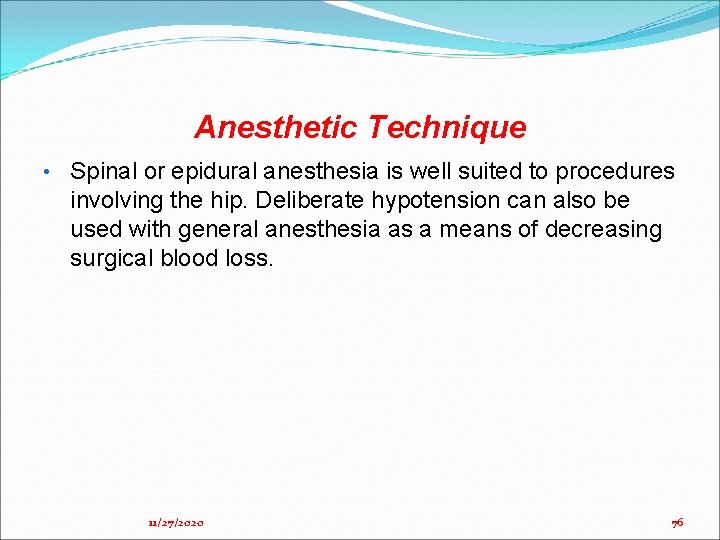 Anesthetic Technique

• Spinal or epidural anesthesia is well suited to procedures involving the hip. Deliberate hypotension can also be used with general anesthesia as a means of decreasing surgical blood loss.

11/27/2020

76